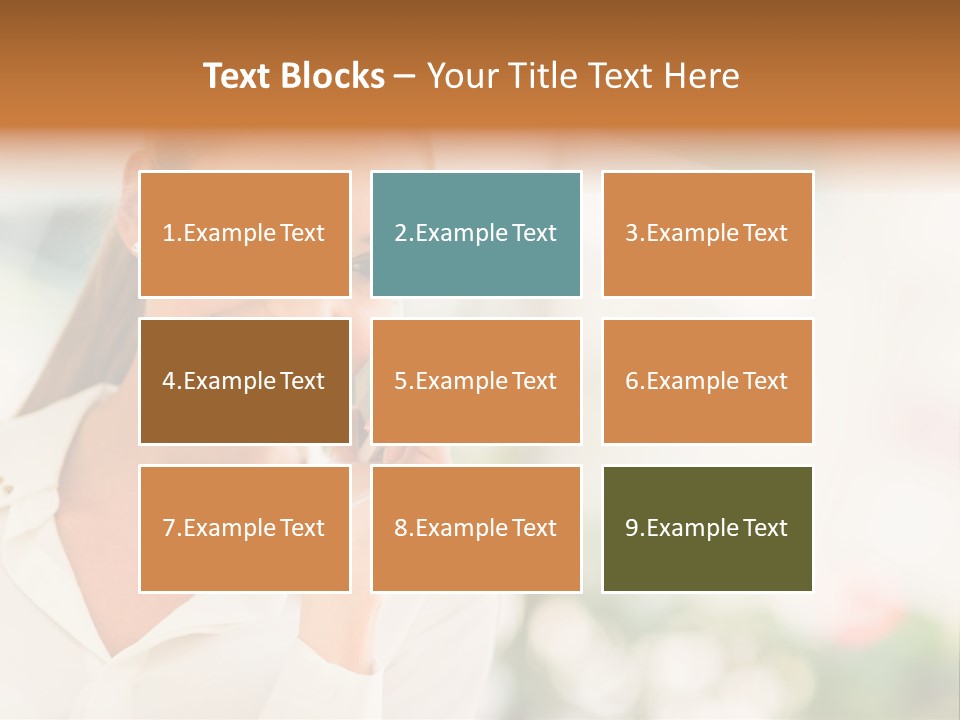 Text Blocks – Your Title Text Here

1.Example Text

2.Example Text

3.Example Text

4.Example Text

5.Example Text

6.Example Text

7.Example Text

8.Example Text

9.Example Text